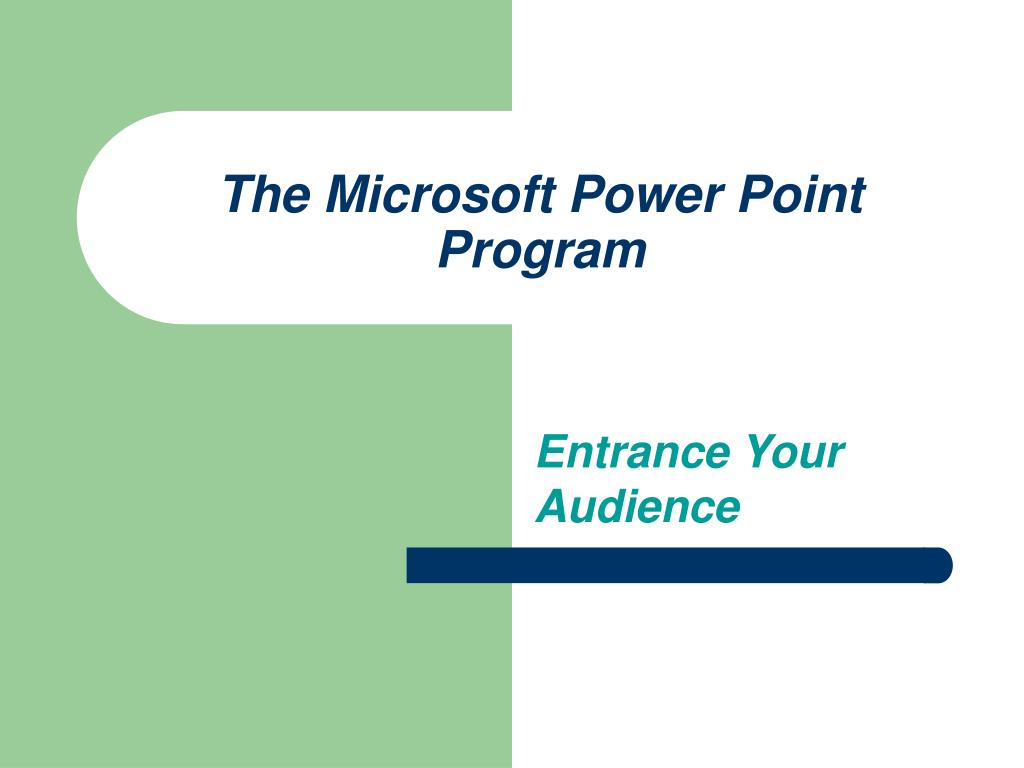 The Microsoft Power Point Program

Entrance Your Audience